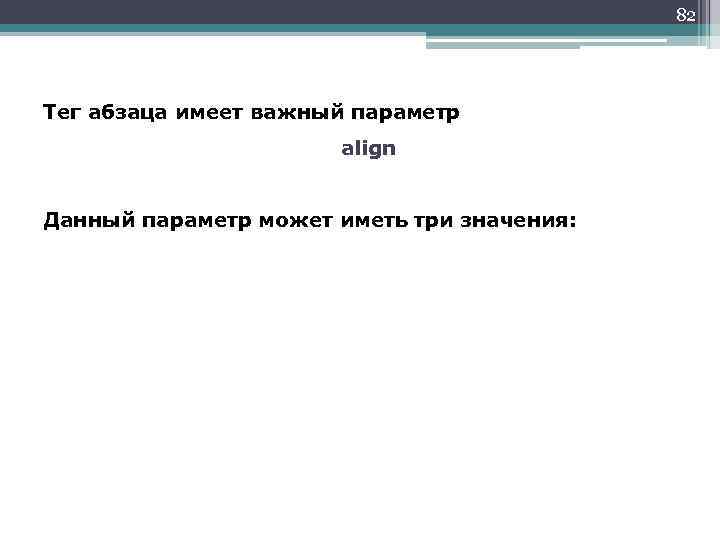 82

Тег абзаца имеет важный параметр

align

Данный параметр может иметь три значения: